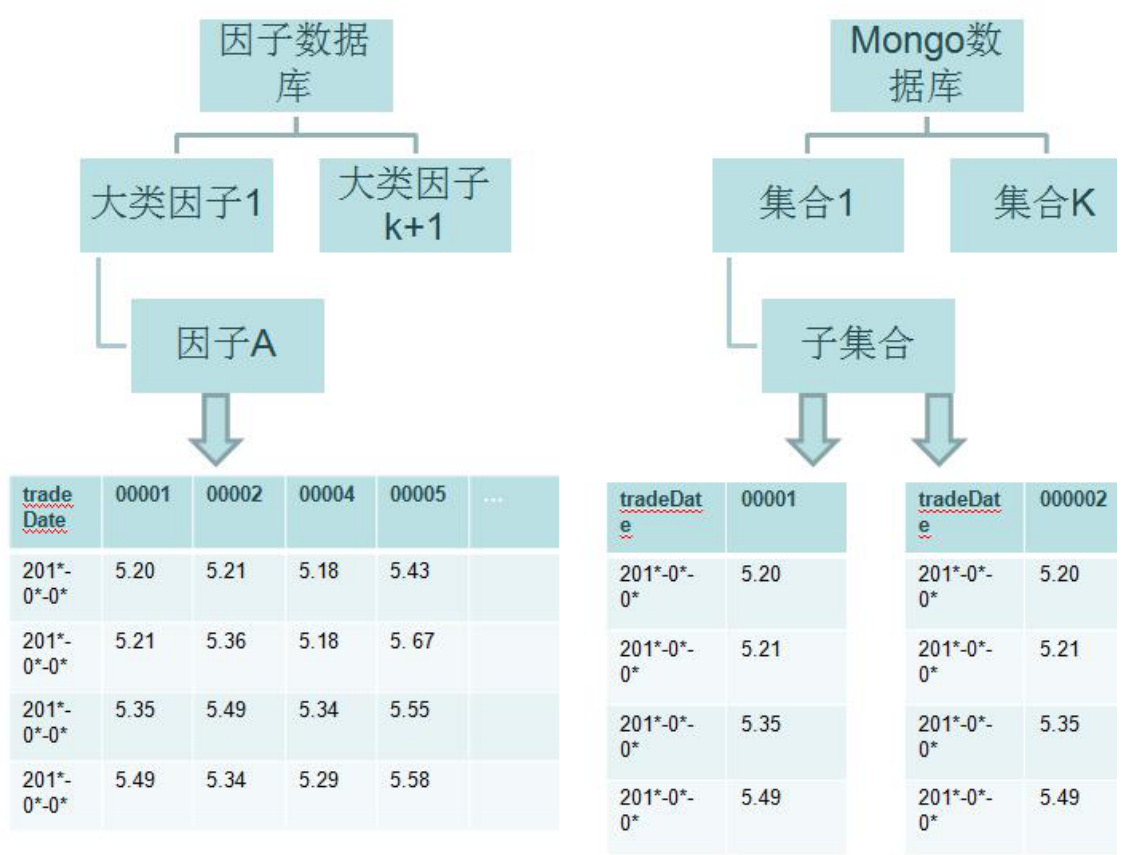 因子数据库

大类因子1

大类因子k+1

因子A

| trade Date | 00001 | 00002 | 00004 | 00005 | ... |
|---|---|---|---|---|---|
| 201*-0*-0* | 5.20 | 5.21 | 5.18 | 5.43 | |
| 201*-0*-0* | 5.21 | 5.36 | 5.18 | 5. 67 | |
| 201*-0*-0* | 5.35 | 5.49 | 5.34 | 5.55 | |
| 201*-0*-0* | 5.49 | 5.34 | 5.29 | 5.58 | |

Mongo数据库

集合1

集合K

子集合

| tradeDate | 00001 |
|---|---|
| 201*-0*-0* | 5.20 |
| 201*-0*-0* | 5.21 |
| 201*-0*-0* | 5.35 |
| 201*-0*-0* | 5.49 |

| tradeDate | 000002 |
|---|---|
| 201*-0*-0* | 5.20 |
| 201*-0*-0* | 5.21 |
| 201*-0*-0* | 5.35 |
| 201*-0*-0* | 5.49 |